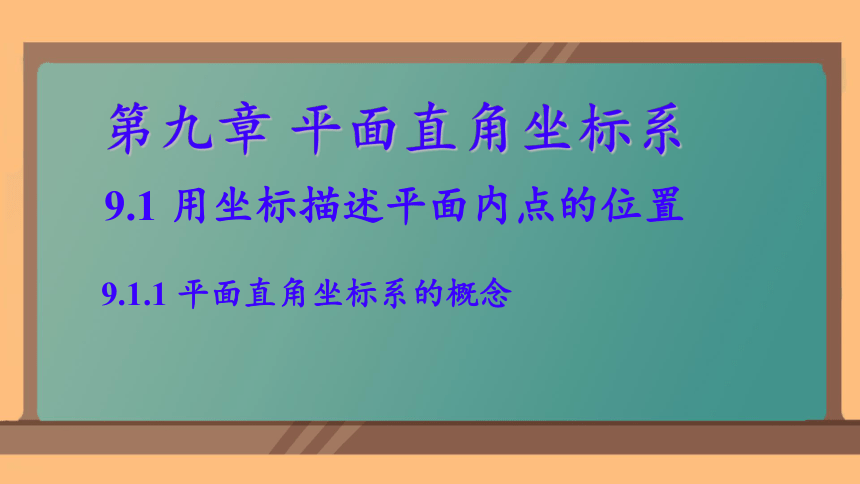 第九章 平面直角坐标系

9.1 用坐标描述平面内点的位置

9.1.1 平面直角坐标系的概念